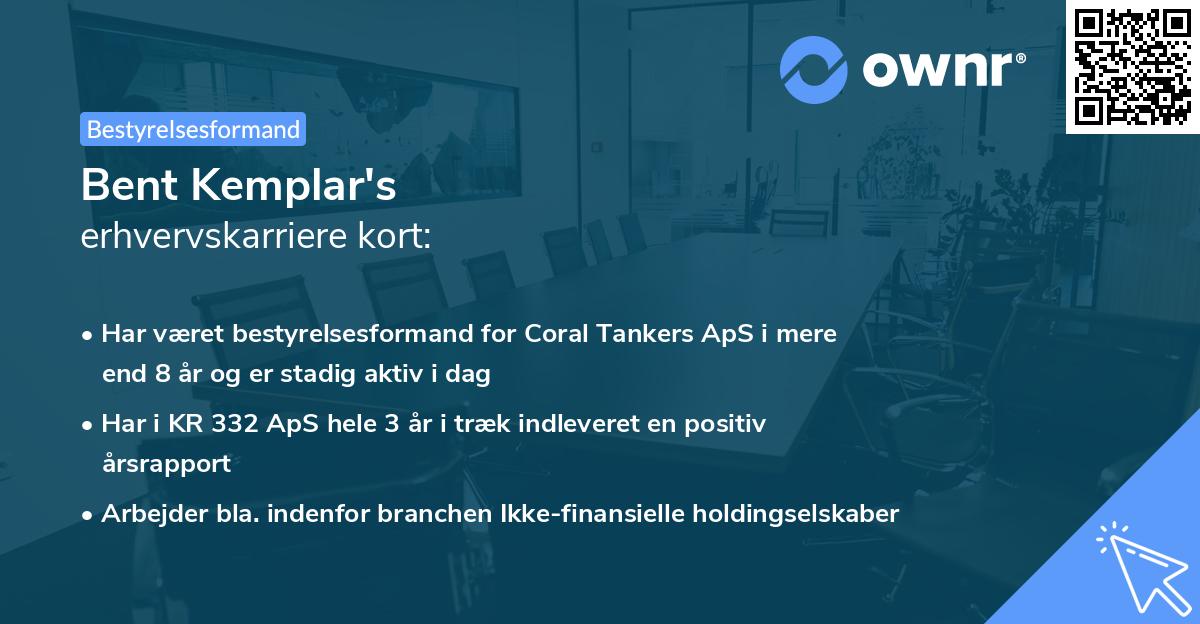 ownr®

Bestyrelsesformand

Bent Kemplar's
erhvervskarriere kort:

• Har været bestyrelsesformand for Coral Tankers ApS i mere end 8 år og er stadig aktiv i dag

• Har i KR 332 ApS hele 3 år i træk indleveret en positiv årsrapport

• Arbejder bla. indenfor branchen Ikke-finansielle holdingselskaber